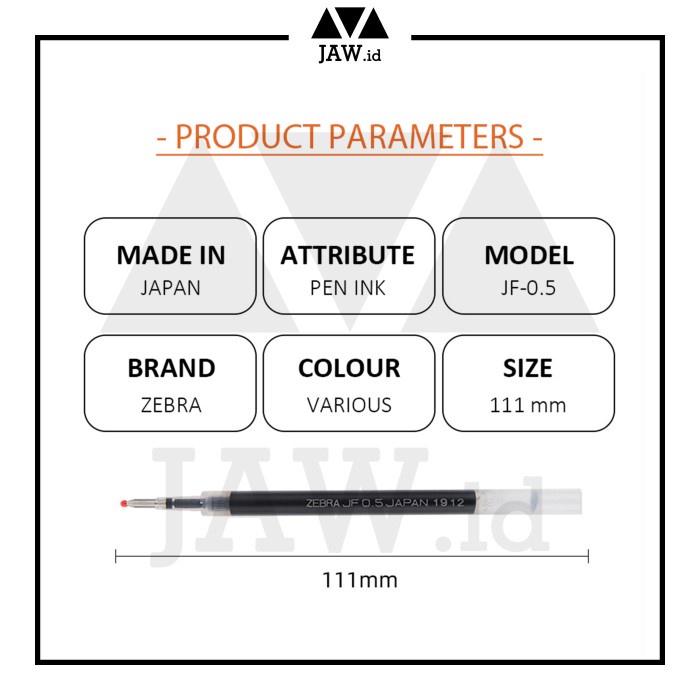 JAW.id

- PRODUCT PARAMETERS -

MADE IN
JAPAN

ATTRIBUTE
PEN INK

MODEL
JF-0.5

BRAND
ZEBRA

COLOUR
VARIOUS

SIZE
111 mm

JAW.id

ZEBRA JF 0.5 JAPAN 1912

111mm